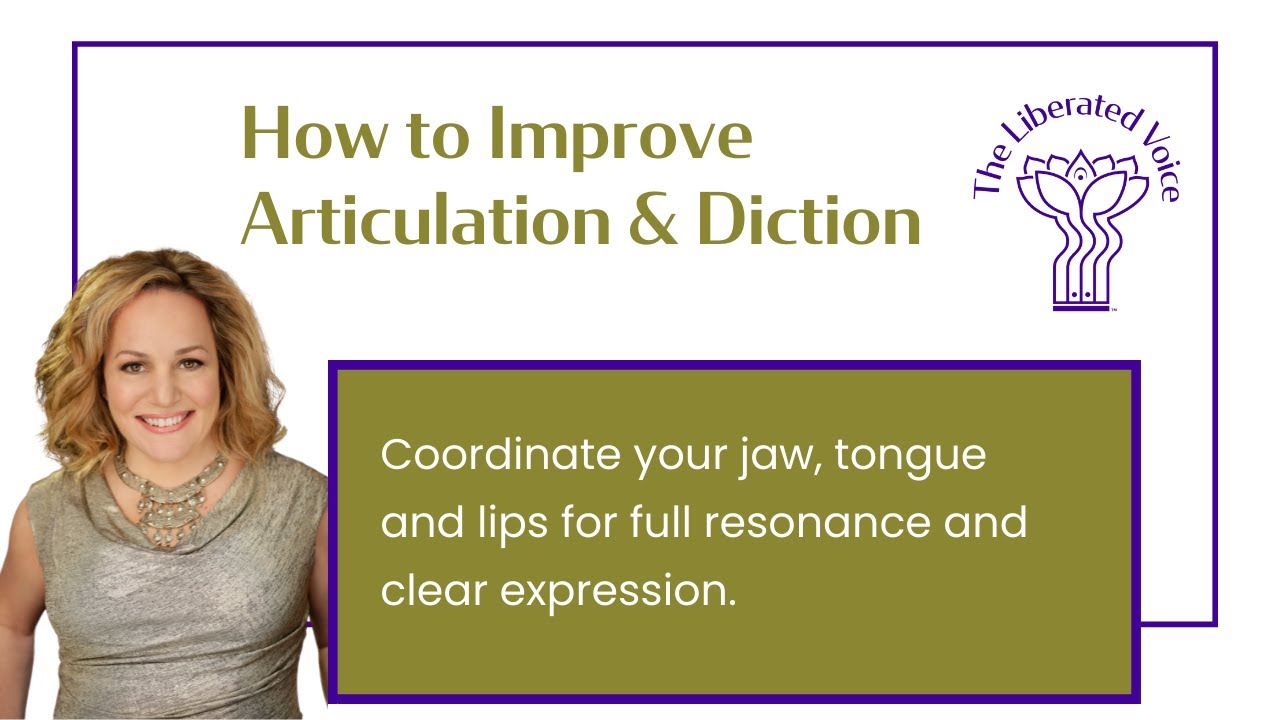 How to Improve Articulation & Diction

The Liberated Voice

Coordinate your jaw, tongue and lips for full resonance and clear expression.